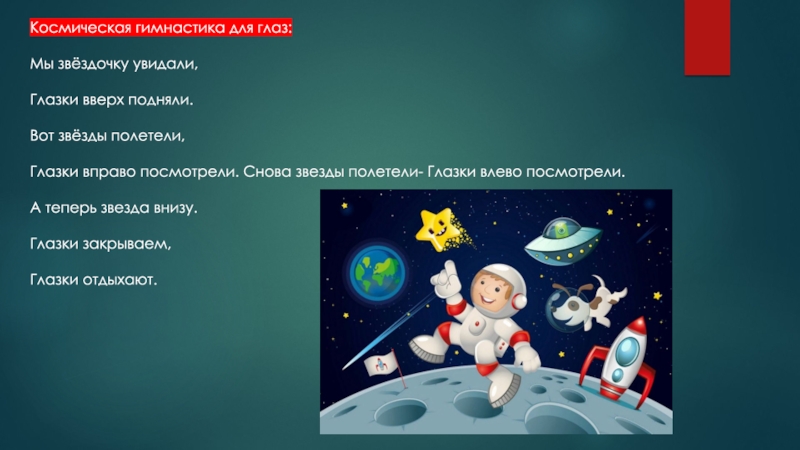 Космическая гимнастика для глаз:

Мы звёздочку увидали,

Глазки вверх подняли.

Вот звёзды полетели,

Глазки вправо посмотрели. Снова звезды полетели- Глазки влево посмотрели.

А теперь звезда внизу.

Глазки закрываем,

Глазки отдыхают.